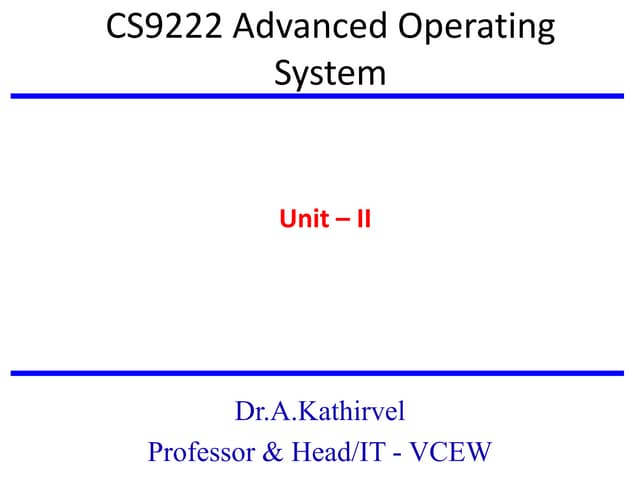 CS9222 Advanced Operating System

Unit – II

Dr.A.Kathirvel

Professor & Head/IT - VCEW